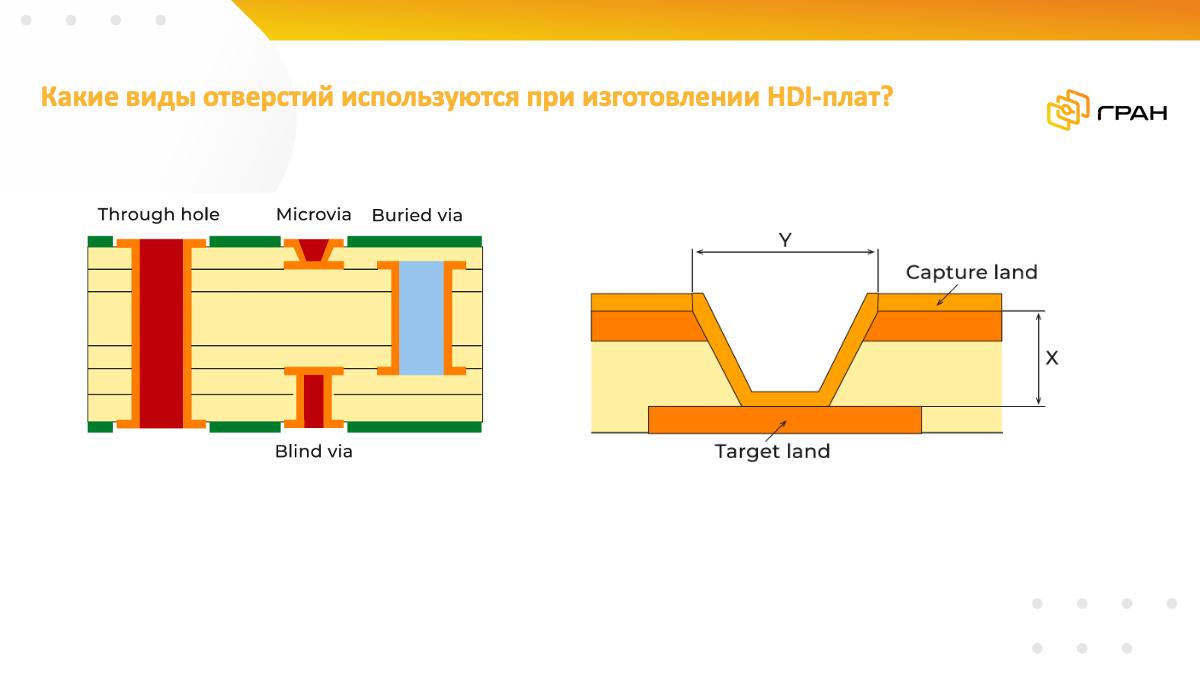 Какие виды отверстий используются при изготовлении HDI-плат?

ГРАН

Through hole
Microvia
Buried via
Blind via

Y
Capture land
X
Target land